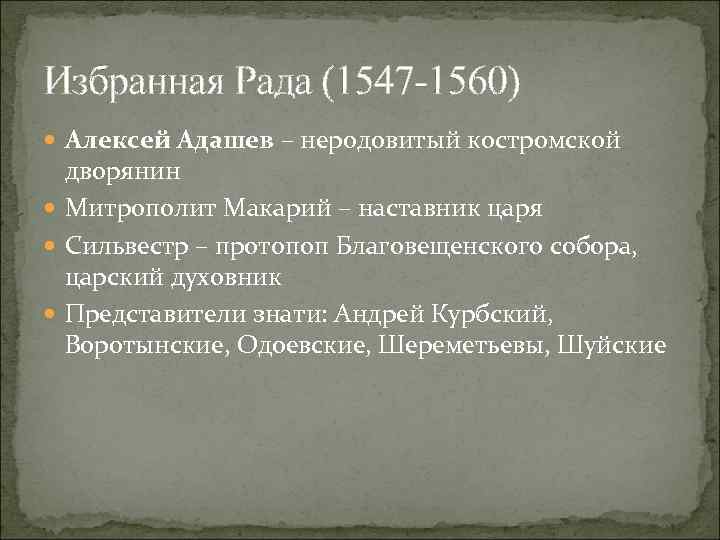 Избранная Рада (1547-1560)

Алексей Адашев – неродовитый костромской дворянин

Митрополит Макарий – наставник царя

Сильвестр – протопоп Благовещенского собора, царский духовник

Представители знати: Андрей Курбский, Воротынские, Одоевские, Шереметьевы, Шуйские